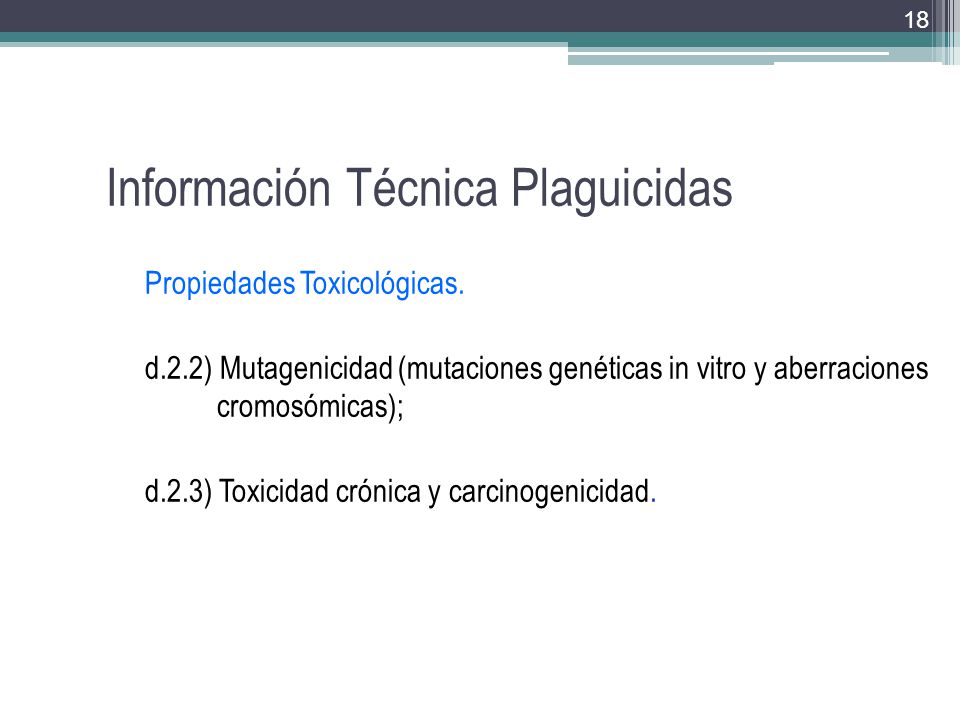 18

Información Técnica Plaguicidas

Propiedades Toxicológicas.

d.2.2) Mutagenicidad (mutaciones genéticas in vitro y aberraciones cromosómicas);

d.2.3) Toxicidad crónica y carcinogenicidad.